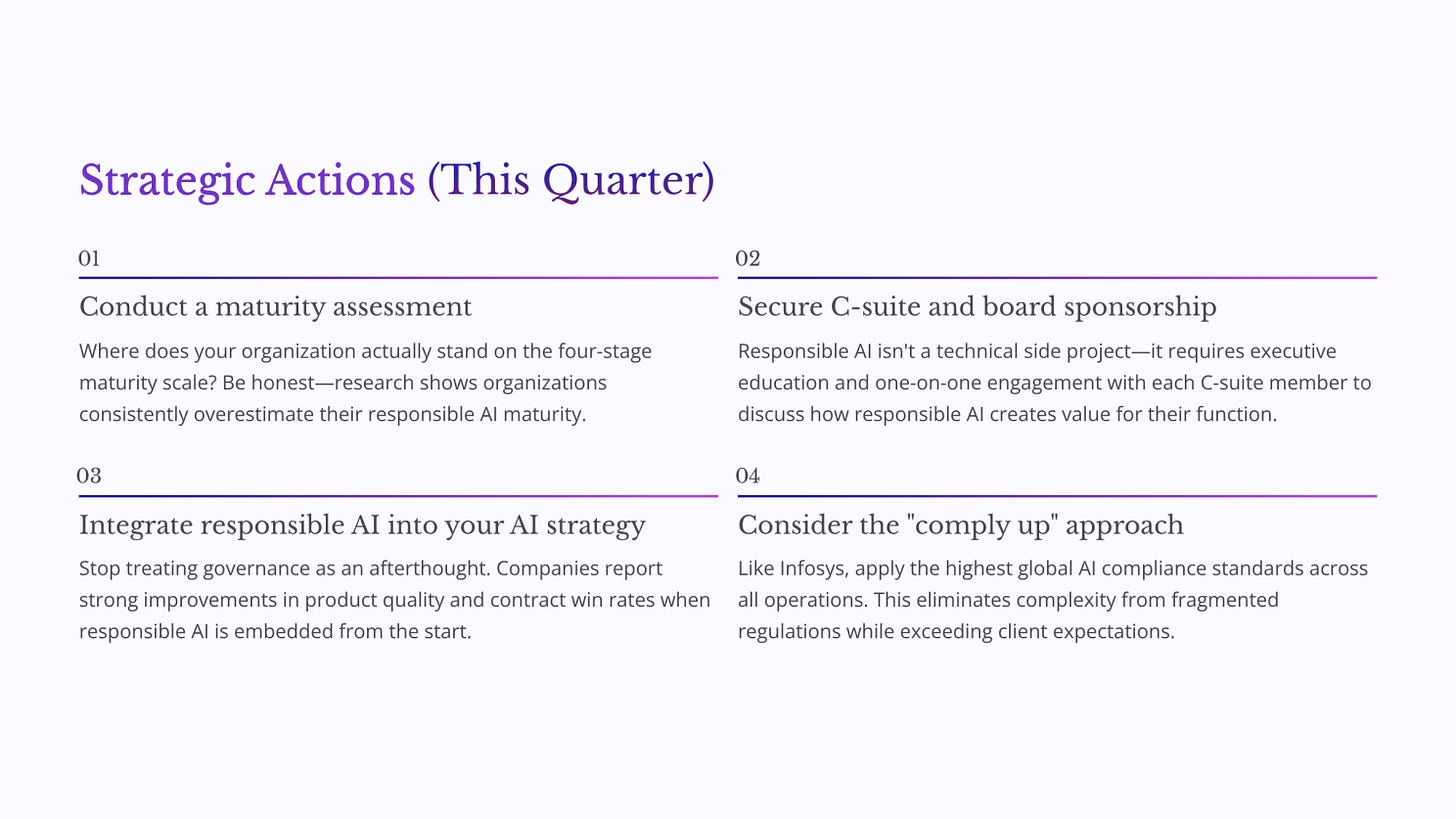 Strategic Actions (This Quarter)

01

Conduct a maturity assessment

Where does your organization actually stand on the four-stage maturity scale? Be honest—research shows organizations consistently overestimate their responsible AI maturity.

02

Secure C-suite and board sponsorship

Responsible AI isn't a technical side project—it requires executive education and one-on-one engagement with each C-suite member to discuss how responsible AI creates value for their function.

03

Integrate responsible AI into your AI strategy

Stop treating governance as an afterthought. Companies report strong improvements in product quality and contract win rates when responsible AI is embedded from the start.

04

Consider the "comply up" approach

Like Infosys, apply the highest global AI compliance standards across all operations. This eliminates complexity from fragmented regulations while exceeding client expectations.